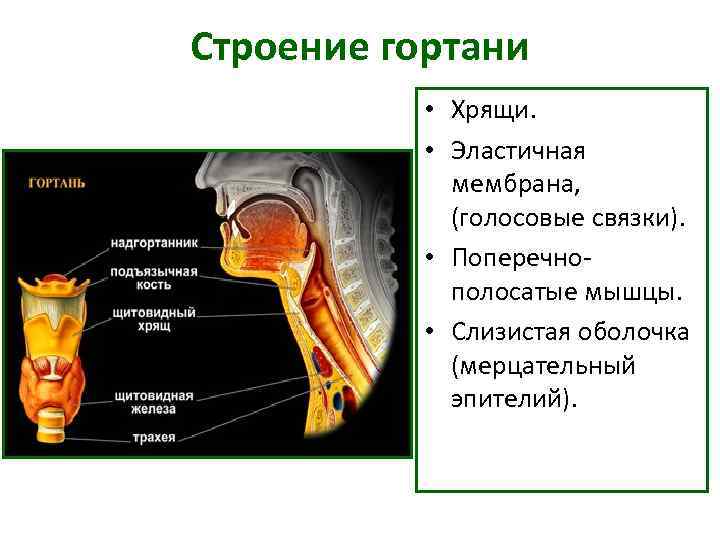 Строение гортани

ГОРТАНЬ

надгортанник

подъязычная кость

щитовидный хрящ

щитовидная железа

трахея

• Хрящи.
• Эластичная мембрана, (голосовые связки).
• Поперечно-полосатые мышцы.
• Слизистая оболочка (мерцательный эпителий).